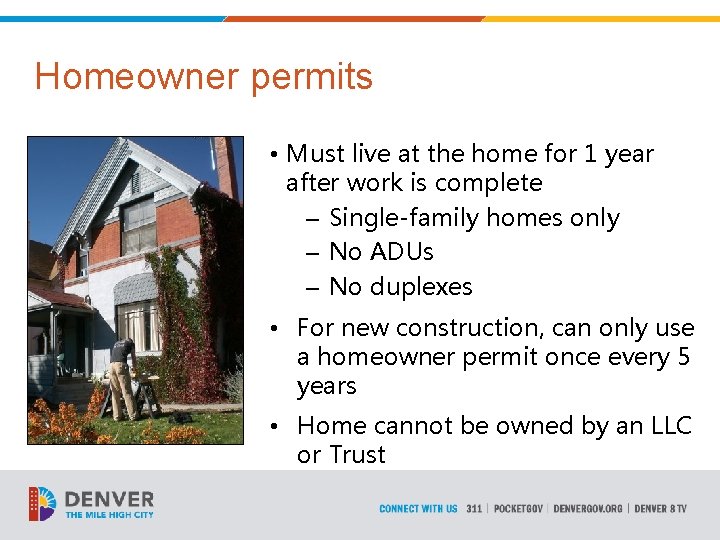 Homeowner permits

• Must live at the home for 1 year after work is complete
– Single-family homes only
– No ADUs
– No duplexes

• For new construction, can only use a homeowner permit once every 5 years

• Home cannot be owned by an LLC or Trust

DENVER
THE MILE HIGH CITY

CONNECT WITH US 311 | POCKETGOV | DENVERGOV.ORG | DENVER 8 TV